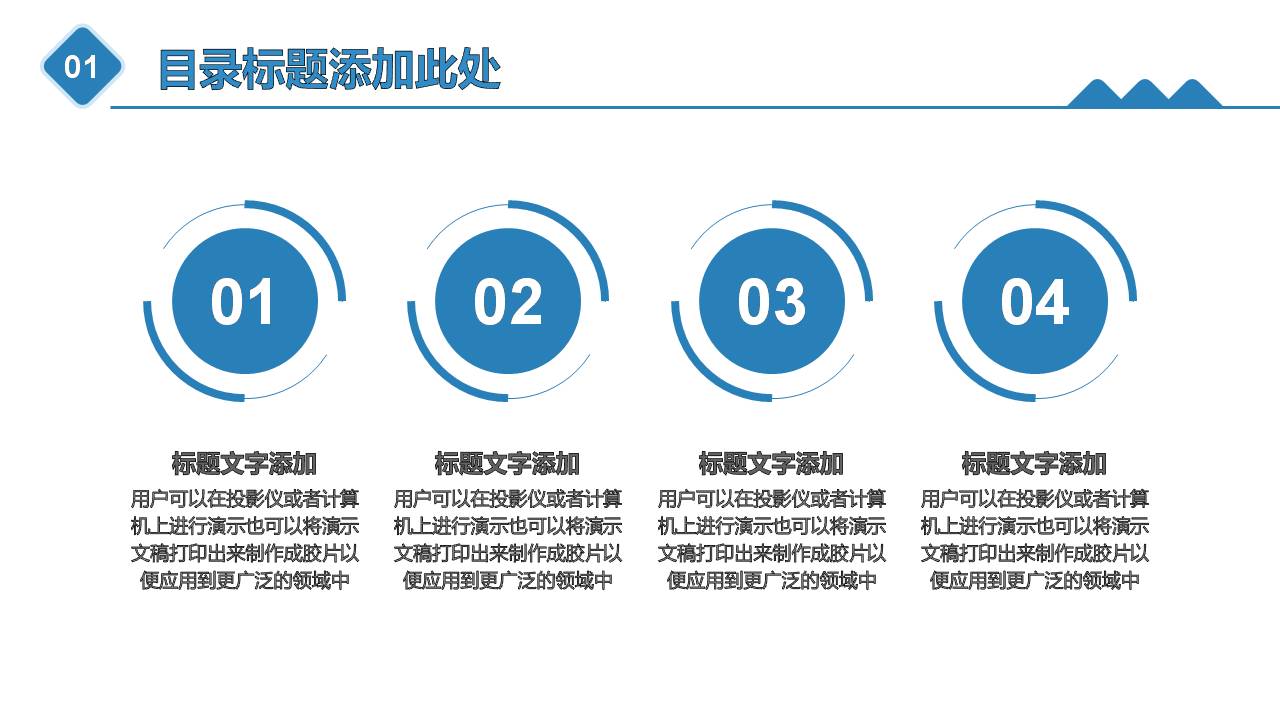 01

目录标题添加此处

01

02

03

04

标题文字添加

用户可以在投影仪或者计算机上进行演示也可以将演示文稿打印出来制作成胶片以便应用到更广泛的领域中

标题文字添加

用户可以在投影仪或者计算机上进行演示也可以将演示文稿打印出来制作成胶片以便应用到更广泛的领域中

标题文字添加

用户可以在投影仪或者计算机上进行演示也可以将演示文稿打印出来制作成胶片以便应用到更广泛的领域中

标题文字添加

用户可以在投影仪或者计算机上进行演示也可以将演示文稿打印出来制作成胶片以便应用到更广泛的领域中